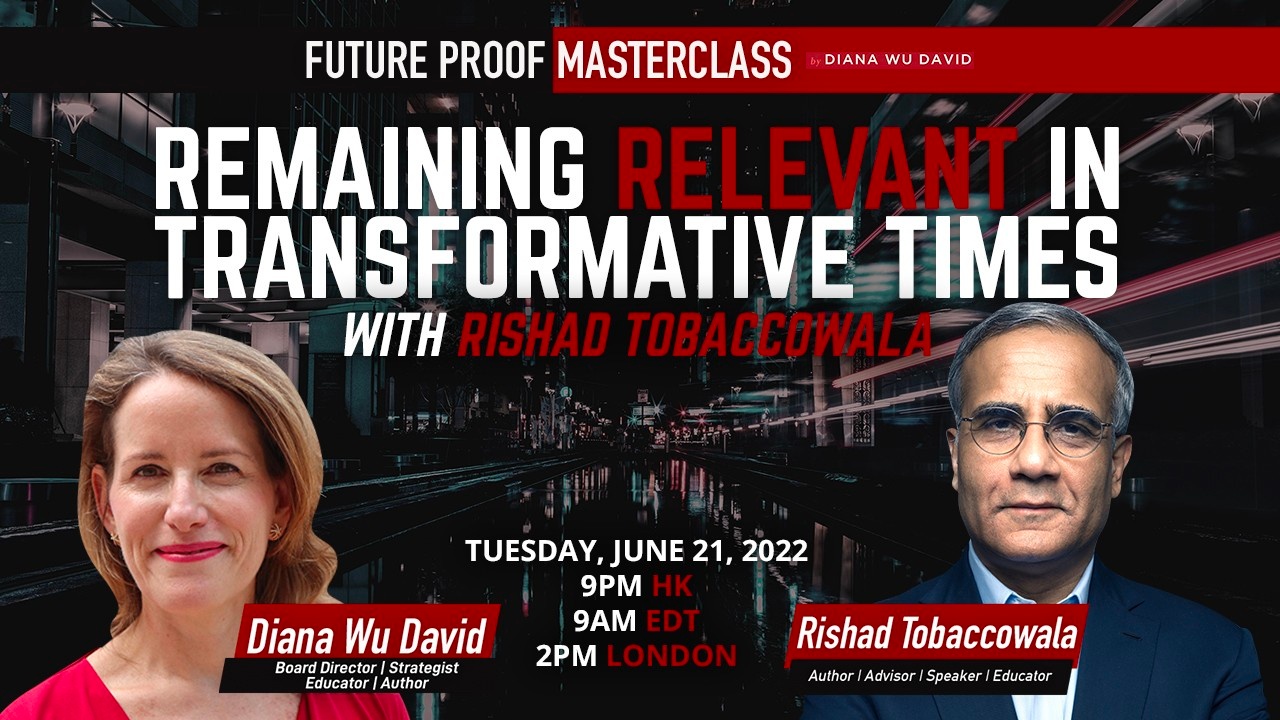 FUTURE PROOF MASTERCLASS by DIANA WU DAVID

REMAINING RELEVANT IN TRANSFORMATIVE TIMES

WITH RISHAD TOBACCOWALA

TUESDAY, JUNE 21, 2022
9PM HK
9AM EDT
2PM LONDON

Diana Wu David
Board Director | Strategist
Educator | Author

Rishad Tobaccowala
Author | Advisor | Speaker | Educator